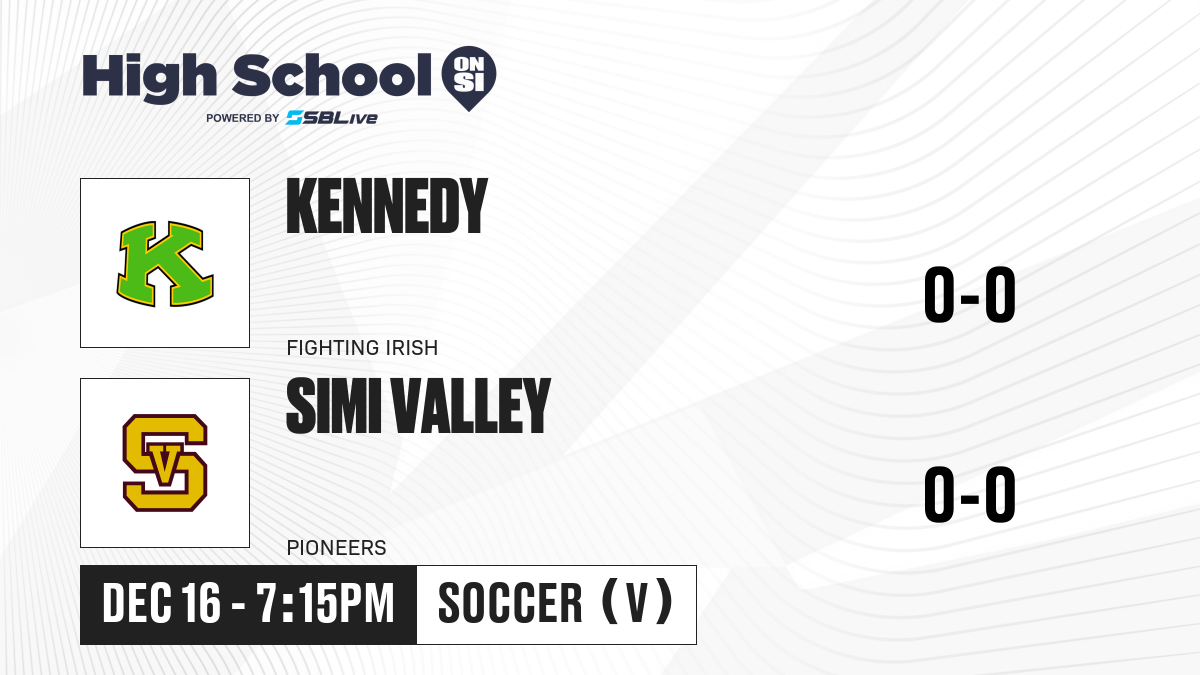 High School ON SI
POWERED BY SBLive

K

KENNEDY

FIGHTING IRISH

0-0

SV

SIMI VALLEY

PIONEERS

0-0

DEC 16 - 7:15PM

SOCCER (V)